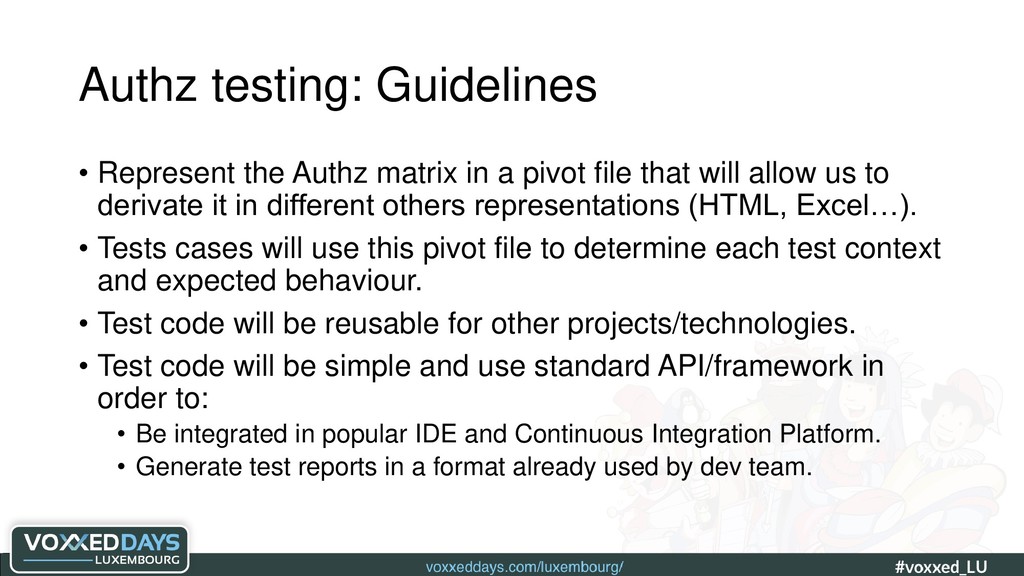 Authz testing: Guidelines

• Represent the Authz matrix in a pivot file that will allow us to derivate it in different others representations (HTML, Excel…).

• Tests cases will use this pivot file to determine each test context and expected behaviour.

• Test code will be reusable for other projects/technologies.

• Test code will be simple and use standard API/framework in order to:

• Be integrated in popular IDE and Continuous Integration Platform.

• Generate test reports in a format already used by dev team.

VOXXEDDAYS LUXEMBOURG

voxxeddays.com/luxembourg/

#voxxed_LU